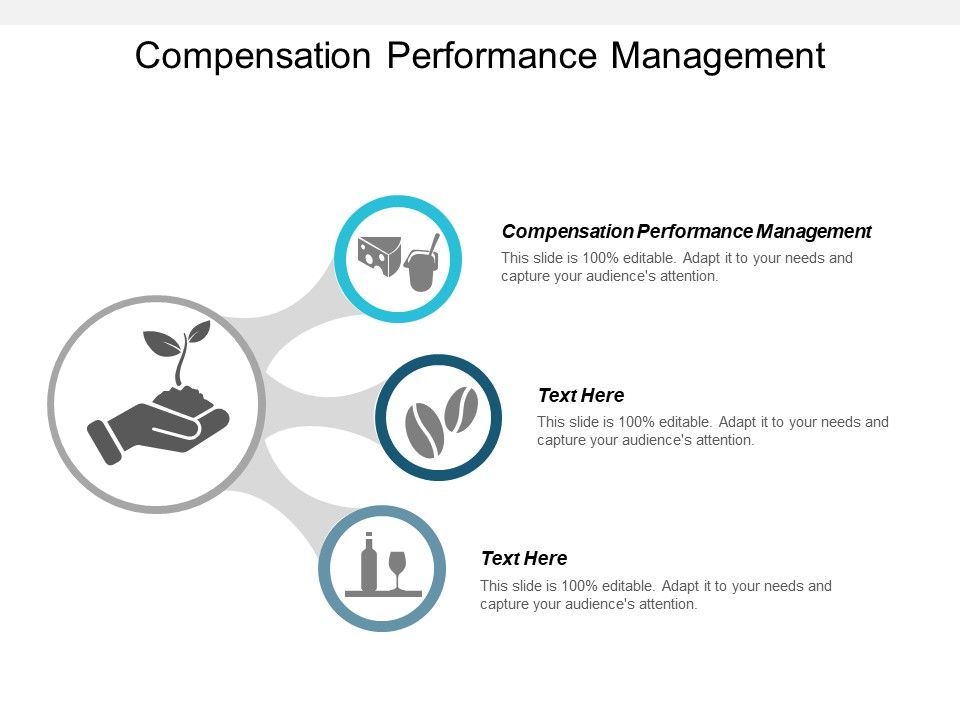 Compensation Performance Management

Compensation Performance Management
This slide is 100% editable. Adapt it to your needs and capture your audience's attention.

Text Here
This slide is 100% editable. Adapt it to your needs and capture your audience's attention.

Text Here
This slide is 100% editable. Adapt it to your needs and capture your audience's attention.